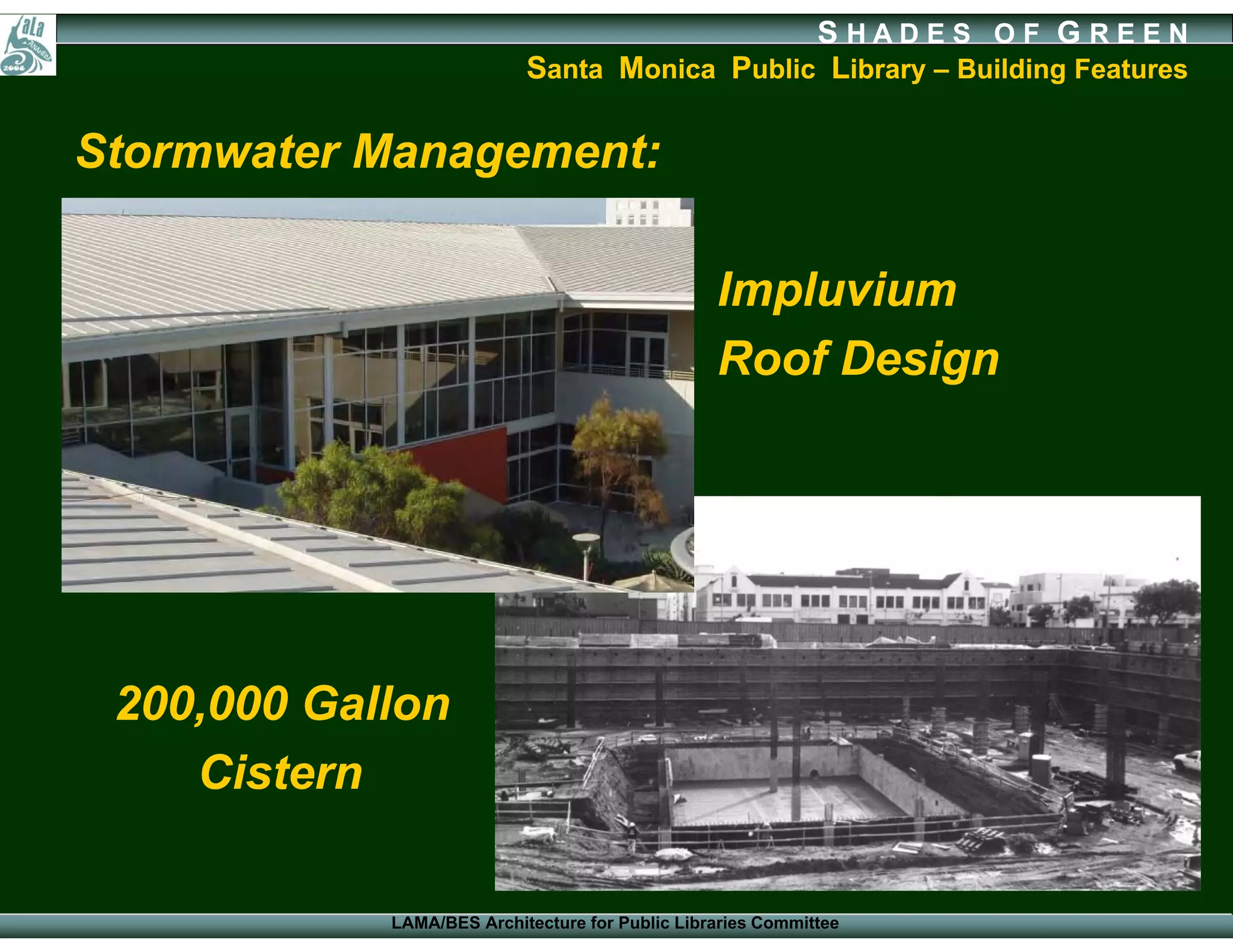 ala ANAHEIM 2008

SHADES OF GREEN

Santa Monica Public Library – Building Features

Stormwater Management:

Impluvium Roof Design

200,000 Gallon Cistern

LAMA/BES Architecture for Public Libraries Committee